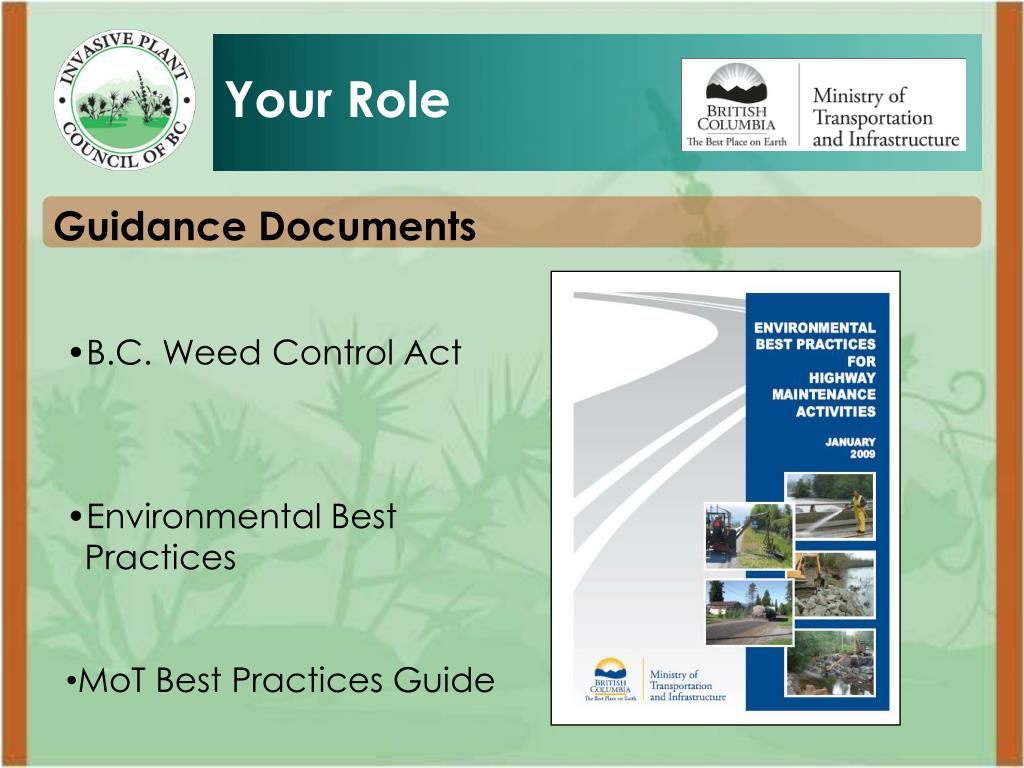 INVASIVE PLANT COUNCIL OF BC

Your Role

BRITISH COLUMBIA The Best Place on Earth

Ministry of Transportation and Infrastructure

Guidance Documents

•B.C. Weed Control Act

•Environmental Best Practices

•MoT Best Practices Guide

ENVIRONMENTAL BEST PRACTICES FOR HIGHWAY MAINTENANCE ACTIVITIES

JANUARY 2009

BRITISH COLUMBIA The Best Place on Earth

Ministry of Transportation and Infrastructure